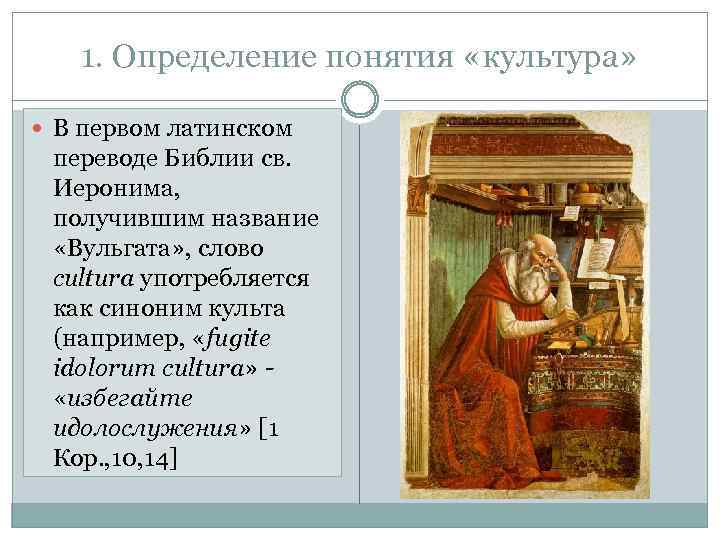 1. Определение понятия «культура»

В первом латинском переводе Библии св. Иеронима, получившим название «Вульгата», слово cultura употребляется как синоним культа (например, «fugite idolorum cultura» - «избегайте идолослужения» [1 Кор.,10,14]